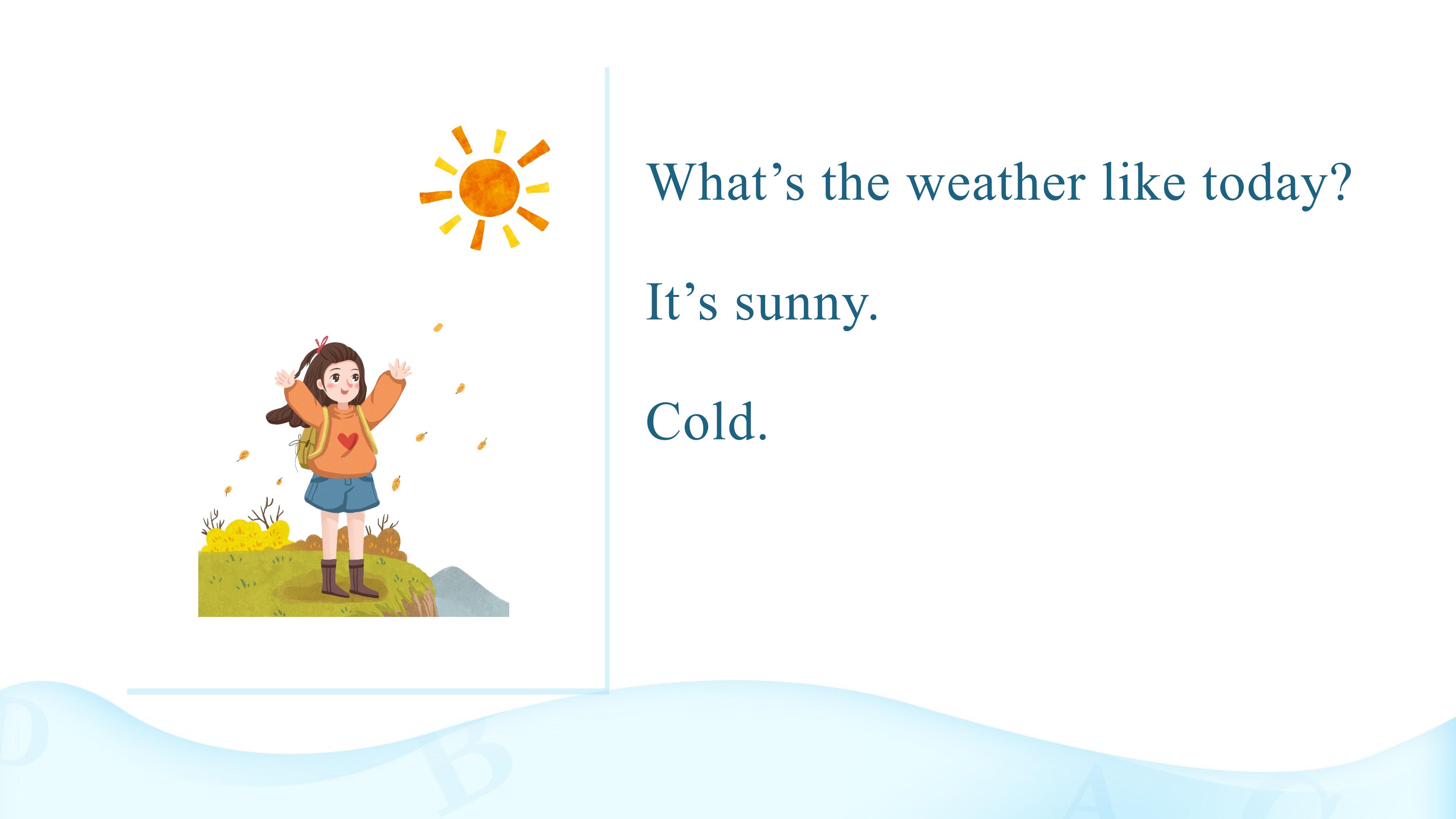 What’s the weather like today?

It’s sunny.

Cold.